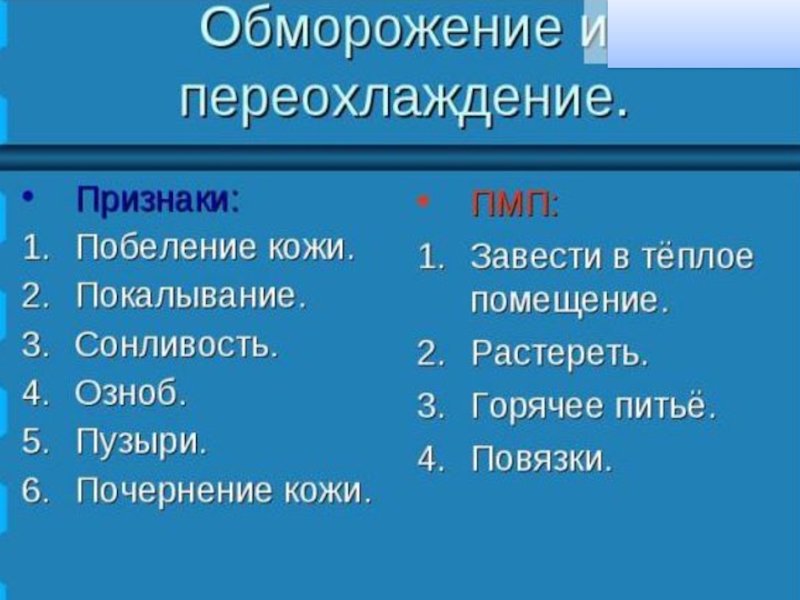 Обморожение и переохлаждение.

• Признаки:
1. Побеление кожи.
2. Покалывание.
3. Сонливость.
4. Озноб.
5. Пузыри.
6. Почернение кожи.

• ПМП:
1. Завести в тёплое помещение.
2. Растереть.
3. Горячее питьё.
4. Повязки.